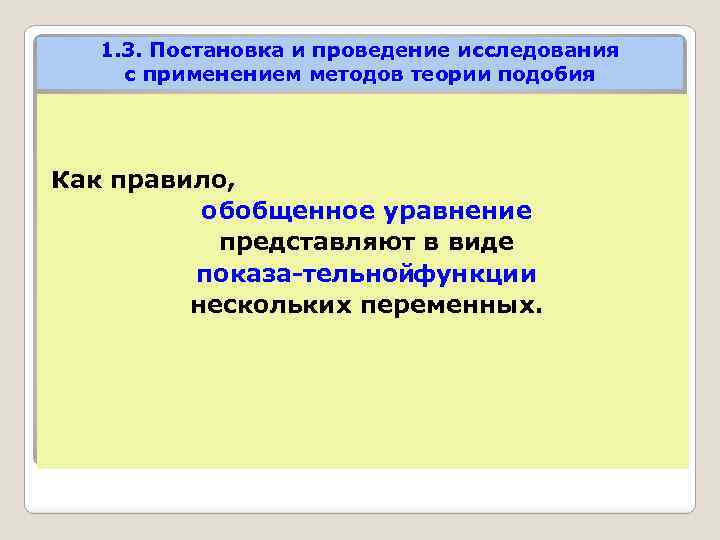 1.3. Постановка и проведение исследования с применением методов теории подобия

Как правило,
обобщенное уравнение
представляют в виде
показа-тельнойфункции
нескольких переменных.